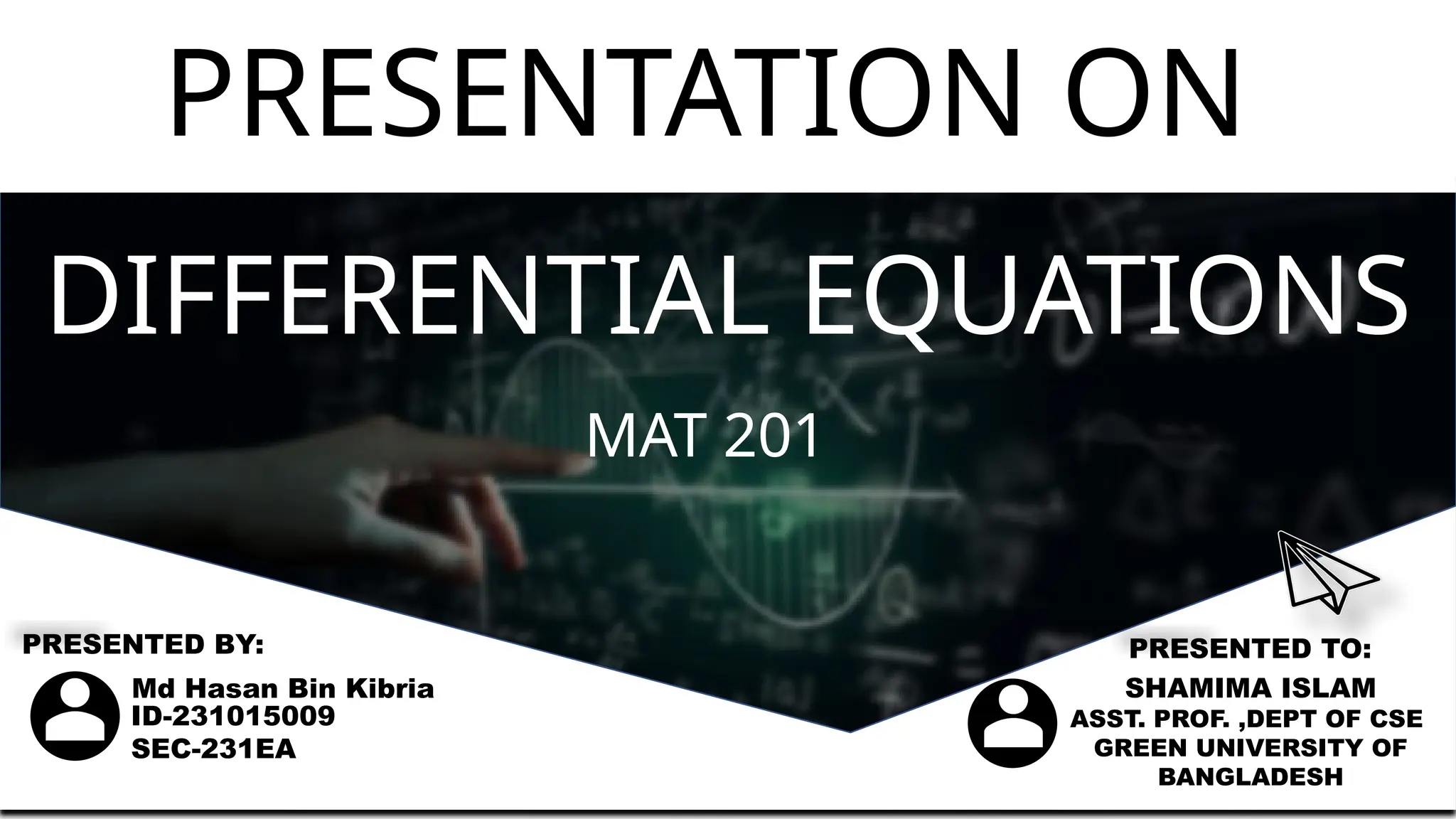 PRESENTATION ON

DIFFERENTIAL EQUATIONS

MAT 201

PRESENTED BY:

Md Hasan Bin Kibria
ID-231015009
SEC-231EA

PRESENTED TO:

SHAMIMA ISLAM
ASST. PROF. ,DEPT OF CSE
GREEN UNIVERSITY OF BANGLADESH